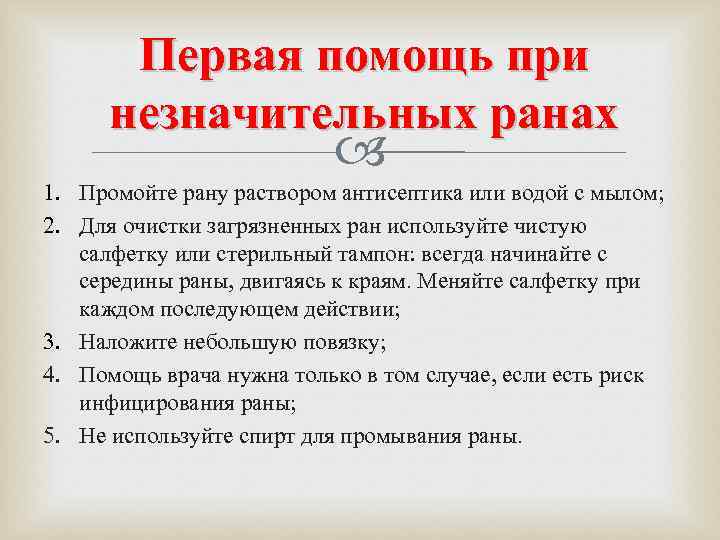 Первая помощь при незначительных ранах

1. Промойте рану раствором антисептика или водой с мылом;
2. Для очистки загрязненных ран используйте чистую салфетку или стерильный тампон: всегда начинайте с середины раны, двигаясь к краям. Меняйте салфетку при каждом последующем действии;
3. Наложите небольшую повязку;
4. Помощь врача нужна только в том случае, если есть риск инфицирования раны;
5. Не используйте спирт для промывания раны.